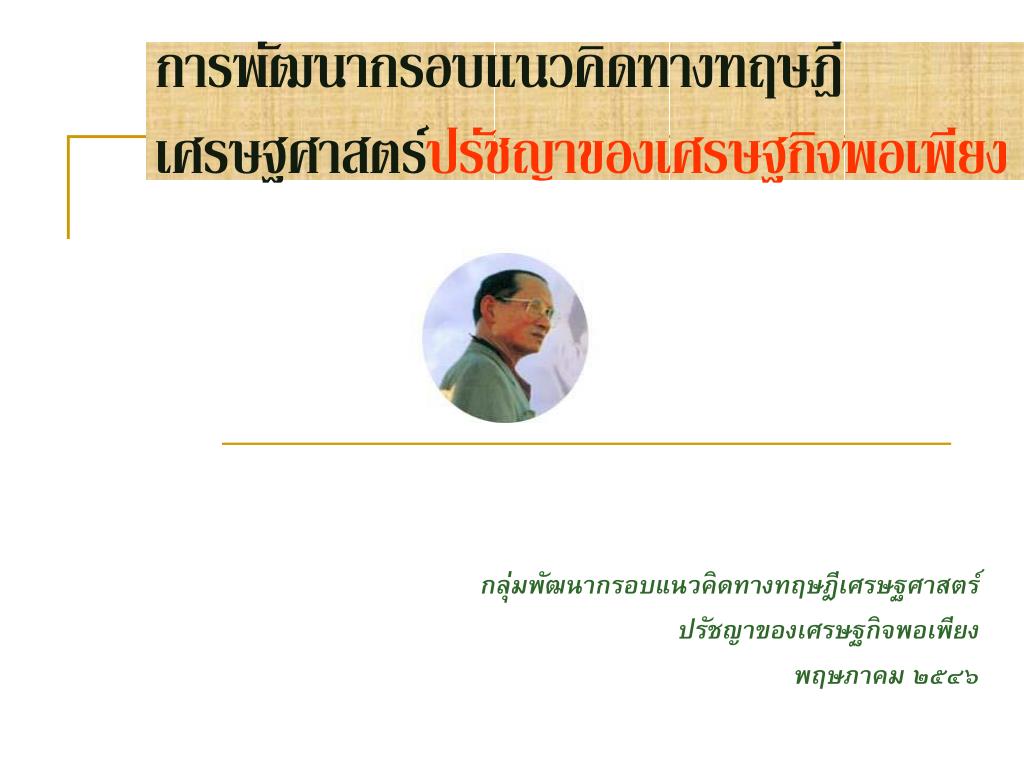 การพัฒนากรอบแนวคิดทางทฤษฎีเศรษฐศาสตร์ปรัชญาของเศรษฐกิจพอเพียง

กลุ่มพัฒนากรอบแนวคิดทางทฤษฎีเศรษฐศาสตร์

ปรัชญาของเศรษฐกิจพอเพียง

พฤษภาคม ๒๕๔๖